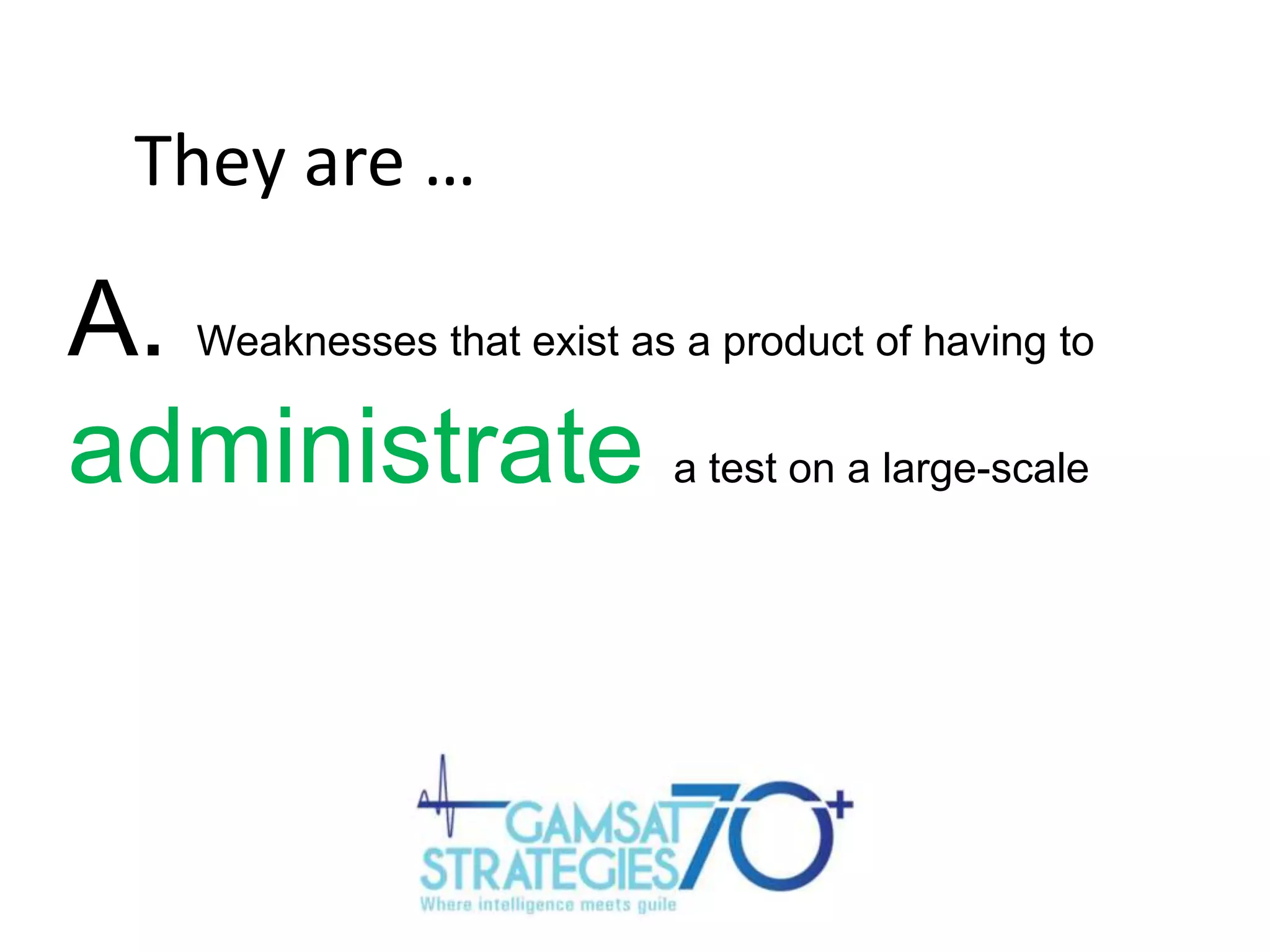 They are …

A. Weaknesses that exist as a product of having to administrate a test on a large-scale

GAMSAT STRATEGIES 70+
Where intelligence meets guile